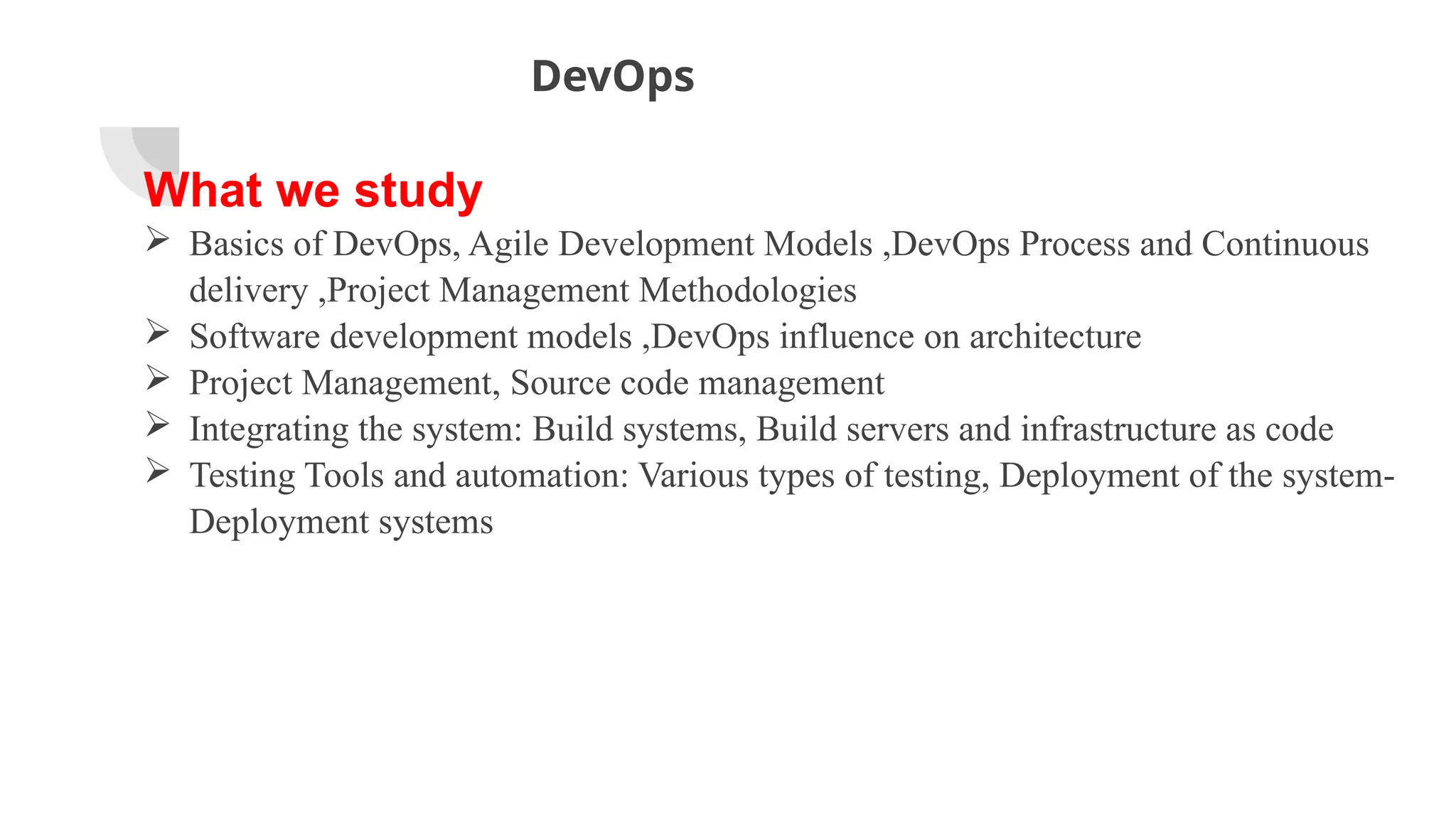 DevOps

What we study

➢ Basics of DevOps, Agile Development Models ,DevOps Process and Continuous delivery ,Project Management Methodologies
➢ Software development models ,DevOps influence on architecture
➢ Project Management, Source code management
➢ Integrating the system: Build systems, Build servers and infrastructure as code
➢ Testing Tools and automation: Various types of testing, Deployment of the system-Deployment systems